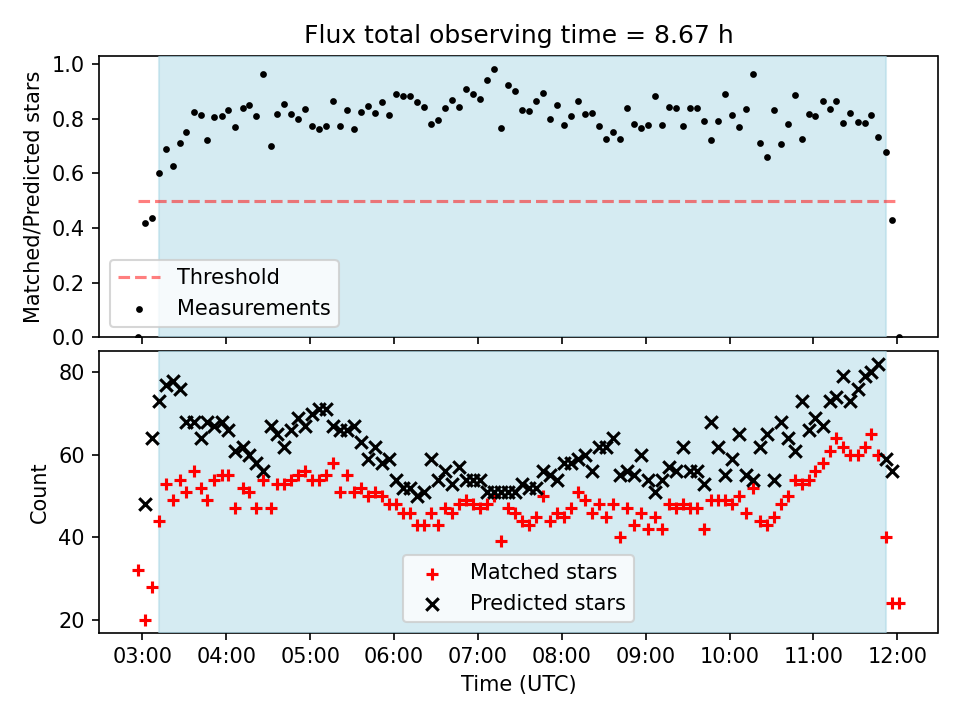 Flux total observing time = 8.67 h

Matched/Predicted stars

1.0
0.8
0.6
0.4
0.2
0.0

Threshold
Measurements

Count

80
60
40
20

Matched stars
Predicted stars

03:00 04:00 05:00 06:00 07:00 08:00 09:00 10:00 11:00 12:00

Time (UTC)